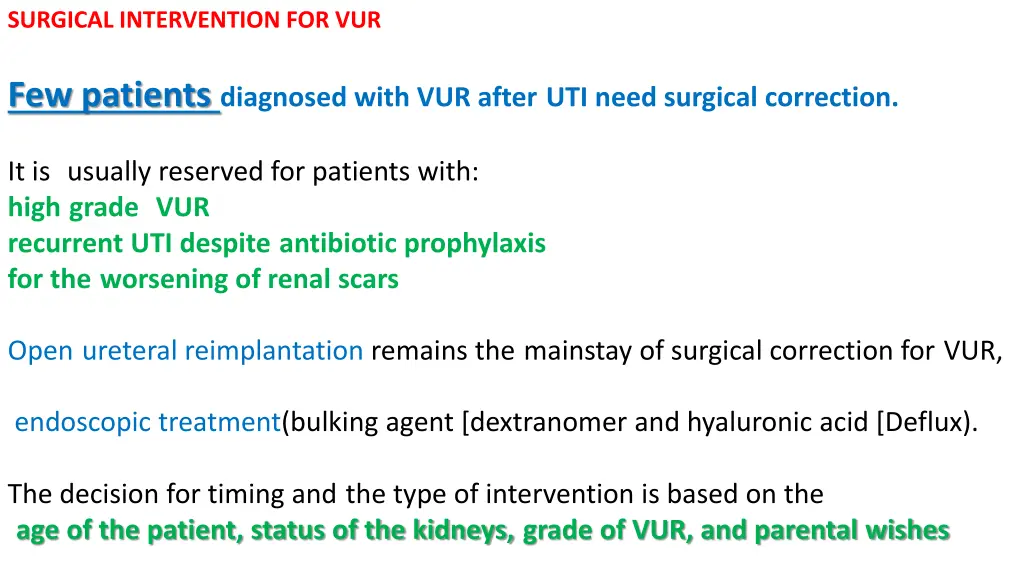 SURGICAL INTERVENTION FOR VUR

Few patients diagnosed with VUR after UTI need surgical correction.

It is usually reserved for patients with:
high grade VUR
recurrent UTI despite antibiotic prophylaxis
for the worsening of renal scars

Open ureteral reimplantation remains the mainstay of surgical correction for VUR,

endoscopic treatment(bulking agent [dextranomer and hyaluronic acid [Deflux).

The decision for timing and the type of intervention is based on the
age of the patient, status of the kidneys, grade of VUR, and parental wishes